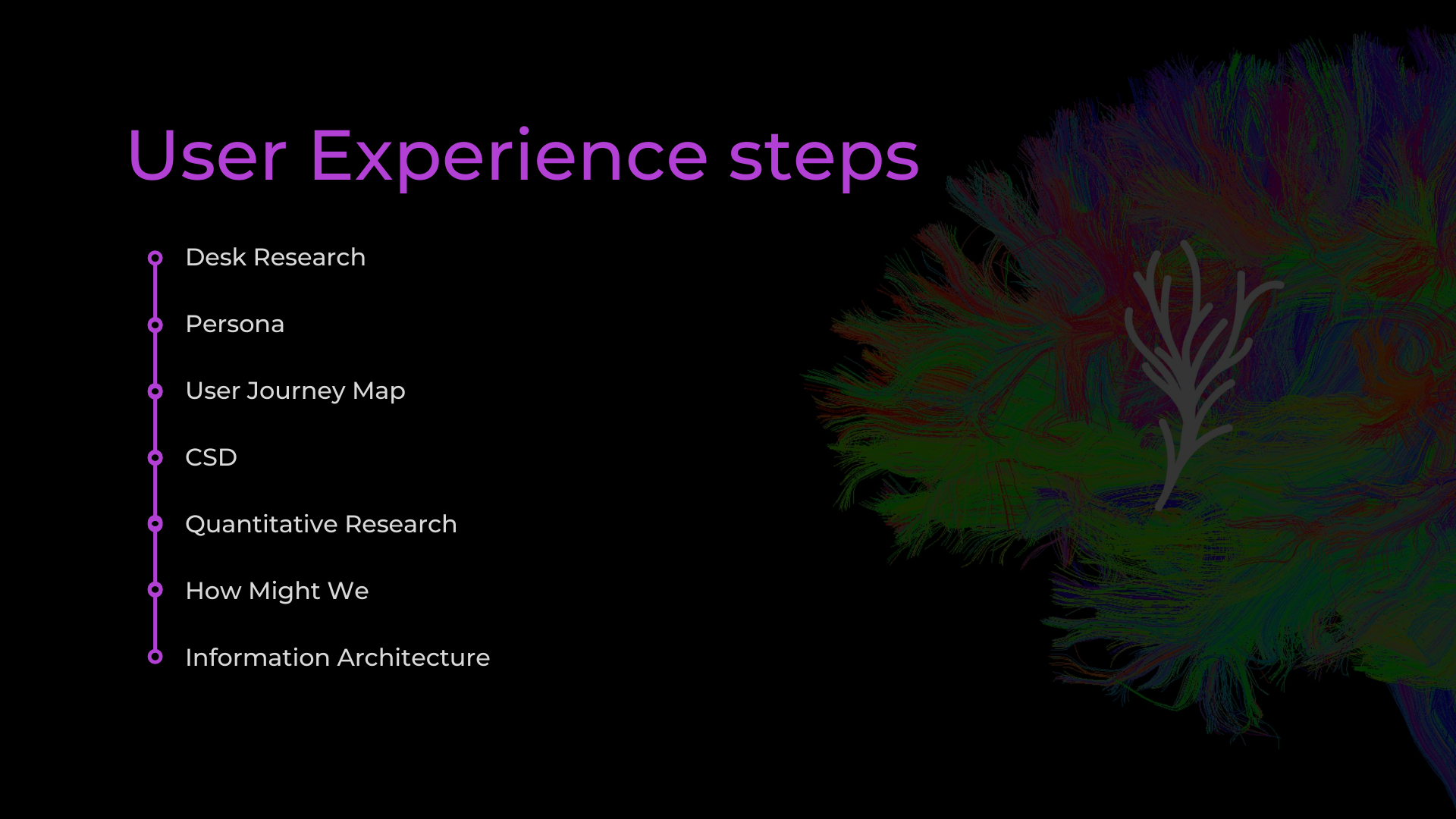 User Experience steps

Desk Research

Persona

User Journey Map

CSD

Quantitative Research

How Might We

Information Architecture